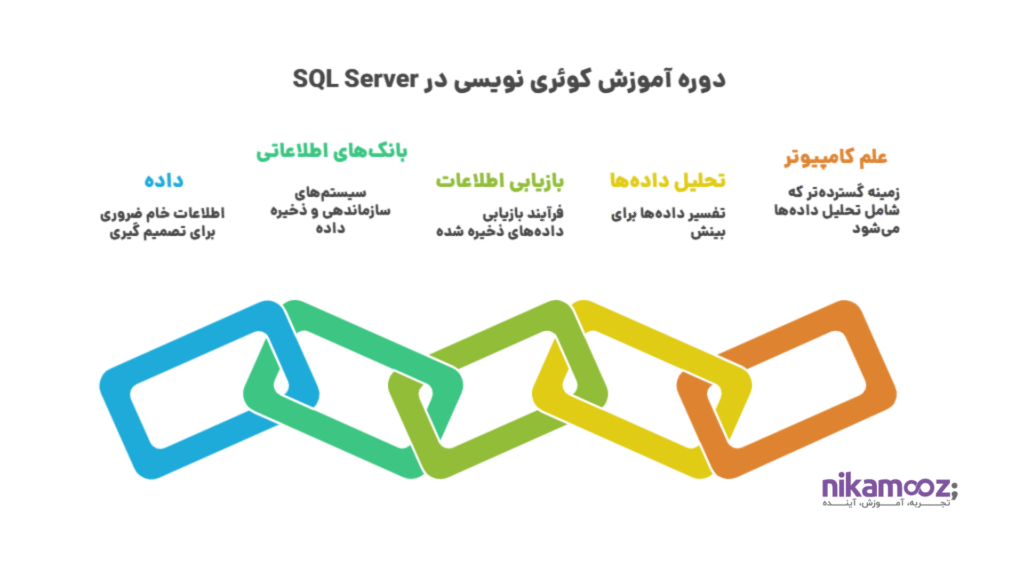 دوره آموزش کوئری نویسی در SQL Server

علم کامپیوتر
زمینه گسترده‌تر که شامل تحلیل داده‌ها می‌شود

تحلیل داده‌ها
تفسیر داده‌ها برای بینش

بازیابی اطلاعات
فرآیند بازیابی داده‌های ذخیره شده

بانک‌های اطلاعاتی
سیستم‌های سازماندهی و ذخیره داده

داده
اطلاعات خام ضروری برای تصمیم گیری

nikamooz;
تجربه، آموزش، آینده